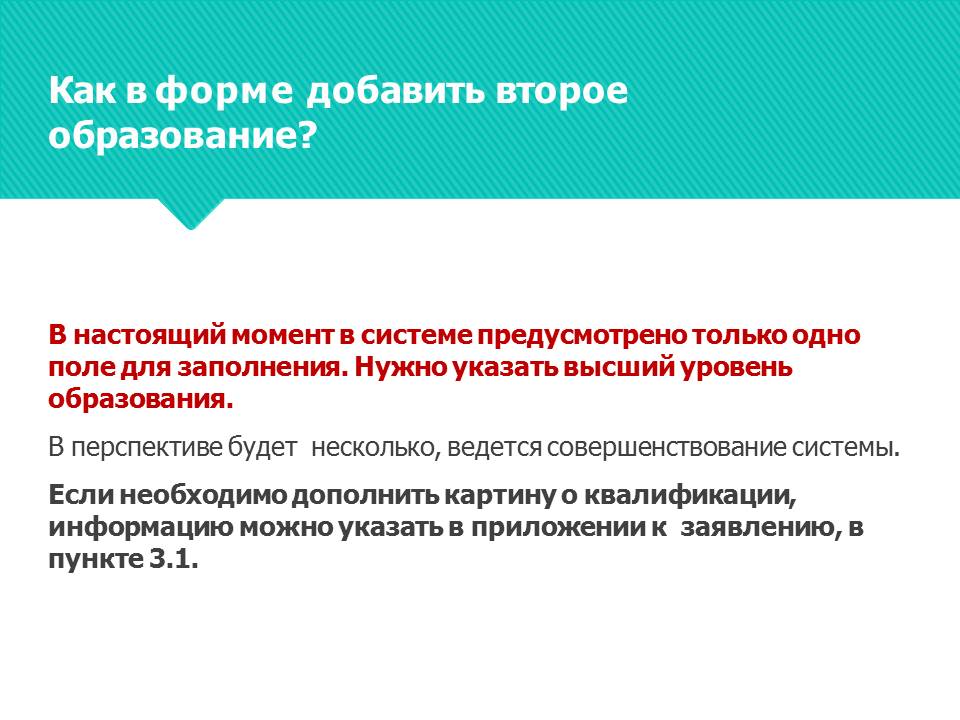 Как в форме добавить второе образование?

В настоящий момент в системе предусмотрено только одно поле для заполнения. Нужно указать высший уровень образования.

В перспективе будет несколько, ведется совершенствование системы.

Если необходимо дополнить картину о квалификации, информацию можно указать в приложении к заявлению, в пункте 3.1.